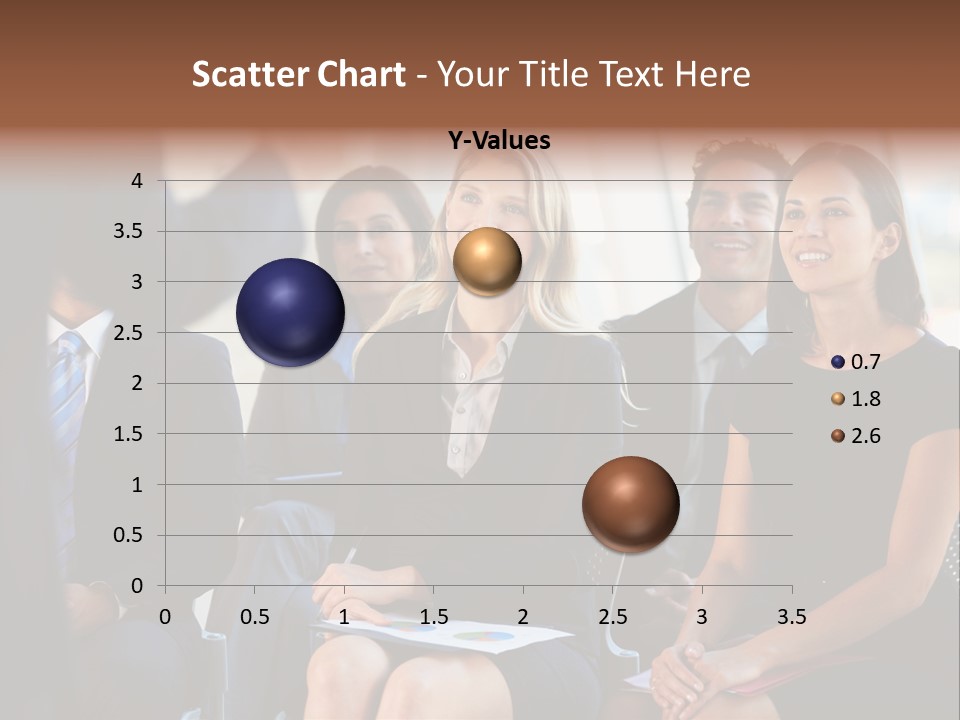 Scatter Chart - Your Title Text Here

Y-Values

4
3.5
3
2.5
2
1.5
1
0.5
0

0 0.5 1 1.5 2 2.5 3 3.5

0.7
1.8
2.6